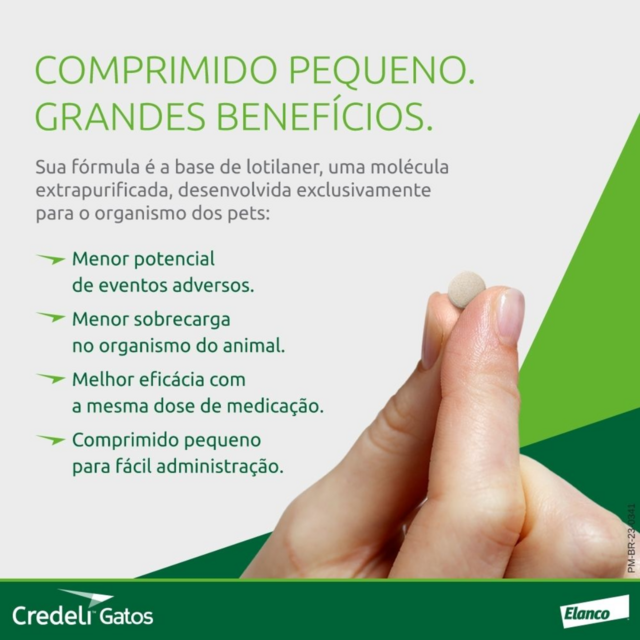 COMPRIMIDO PEQUENO. GRANDES BENEFÍCIOS.

Sua fórmula é a base de lotilaner, uma molécula extrapurificada, desenvolvida exclusivamente para o organismo dos pets:

Menor potencial de eventos adversos.

Menor sobrecarga no organismo do animal.

Melhor eficácia com a mesma dose de medicação.

Comprimido pequeno para fácil administração.

PM-BR-23-0341

Credeli Gatos

Elanco